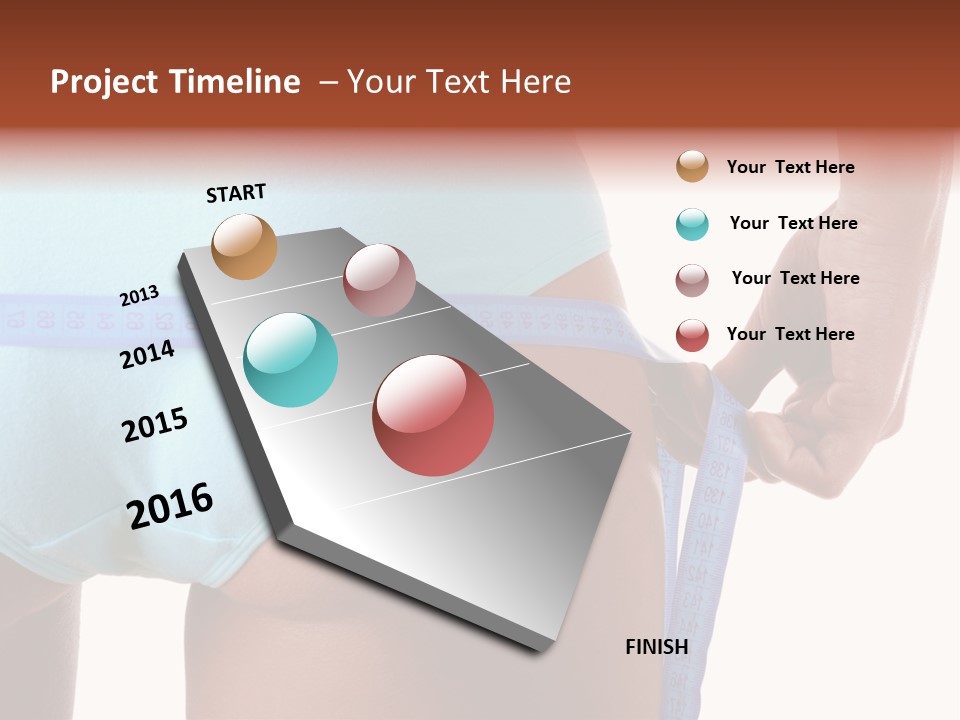 Project Timeline – Your Text Here

START

2013

2014

2015

2016

FINISH

Your Text Here

Your Text Here

Your Text Here

Your Text Here